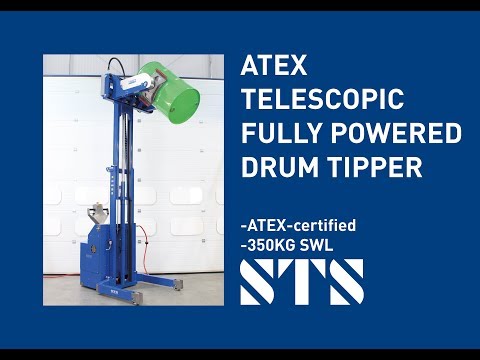 ATEX TELESCOPIC FULLY POWERED DRUM TIPPER

-ATEX-certified
-350KG SWL

STS